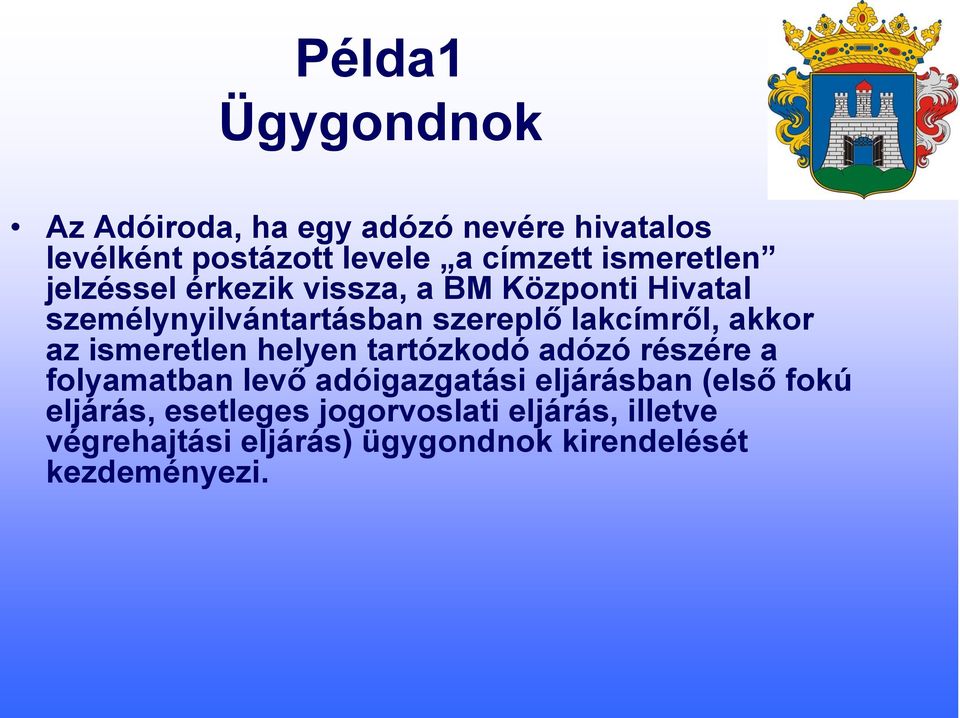 Példa1
Ügygondnok

• Az Adóiroda, ha egy adózó nevére hivatalos levélként postázott levele „a címzett ismeretlen” jelzéssel érkezik vissza, a BM Központi Hivatal személynyilvántartásban szereplő lakcímről, akkor az ismeretlen helyen tartózkodó adózó részére a folyamatban levő adóigazgatási eljárásban (első fokú eljárás, esetleges jogorvoslati eljárás, illetve végrehajtási eljárás) ügygondnok kirendelését kezdeményezi.